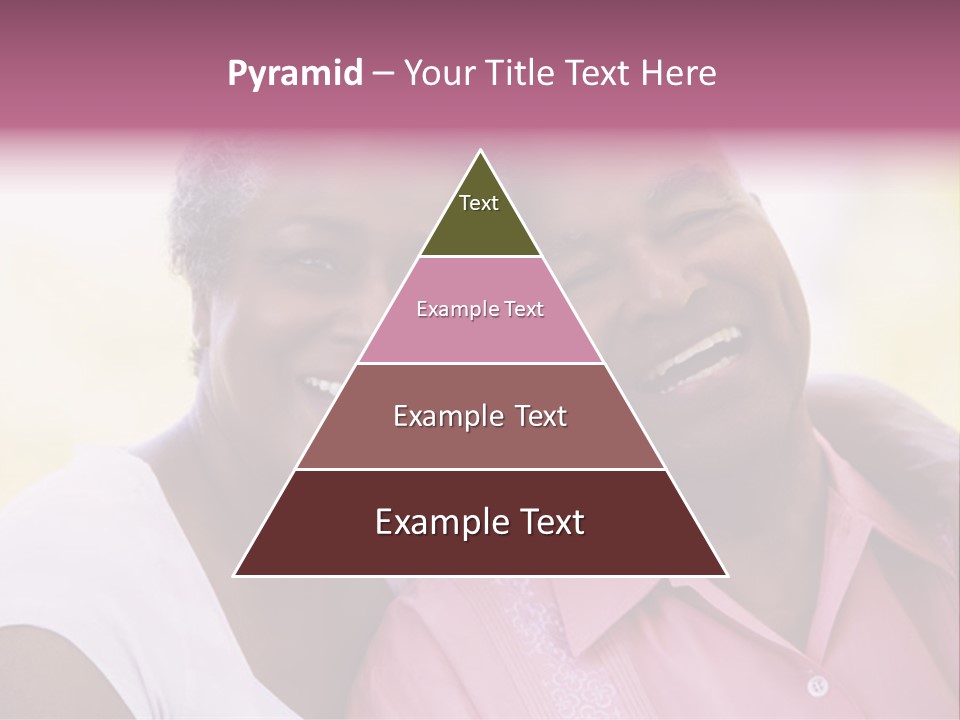 Pyramid – Your Title Text Here

Text

Example Text

Example Text

Example Text